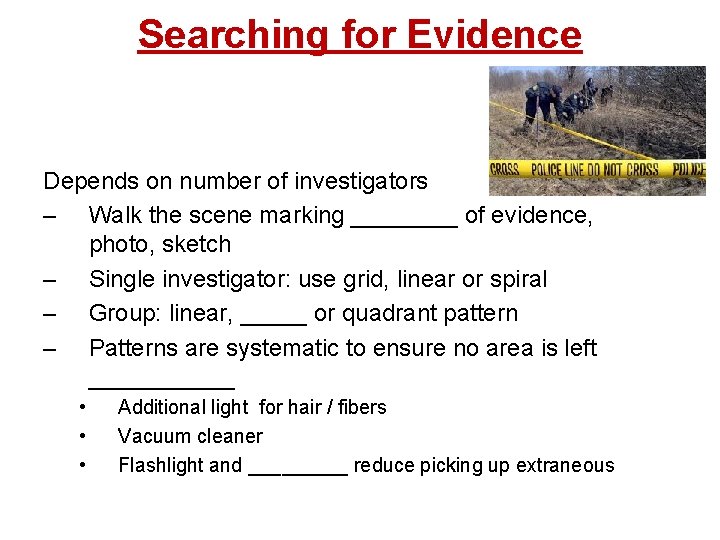 Searching for Evidence

CROSS POLICE LINE DO NOT CROSS POLICE

Depends on number of investigators

– Walk the scene marking ________ of evidence, photo, sketch
– Single investigator: use grid, linear or spiral
– Group: linear, _____ or quadrant pattern
– Patterns are systematic to ensure no area is left ___________
  • Additional light for hair / fibers
  • Vacuum cleaner
  • Flashlight and _________ reduce picking up extraneous